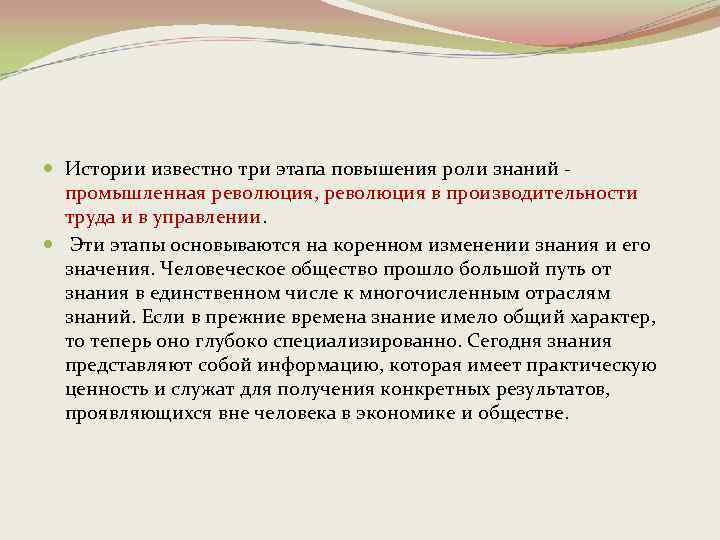 Истории известно три этапа повышения роли знаний - промышленная революция, революция в производительности труда и в управлении.

Эти этапы основываются на коренном изменении знания и его значения. Человеческое общество прошло большой путь от знания в единственном числе к многочисленным отраслям знаний. Если в прежние времена знание имело общий характер, то теперь оно глубоко специализированно. Сегодня знания представляют собой информацию, которая имеет практическую ценность и служат для получения конкретных результатов, проявляющихся вне человека в экономике и обществе.